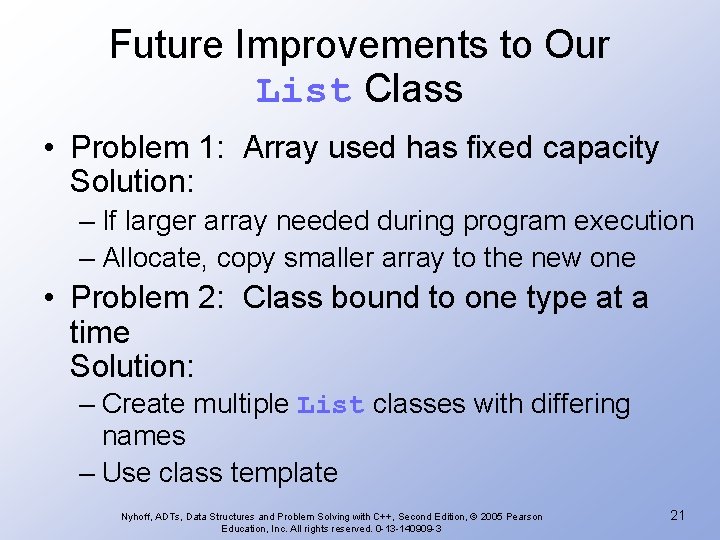 Future Improvements to Our List Class

• Problem 1: Array used has fixed capacity
Solution:
– If larger array needed during program execution
– Allocate, copy smaller array to the new one

• Problem 2: Class bound to one type at a time
Solution:
– Create multiple List classes with differing names
– Use class template

Nyhoff, ADTs, Data Structures and Problem Solving with C++, Second Edition, © 2005 Pearson Education, Inc. All rights reserved. 0-13-140909-3

21